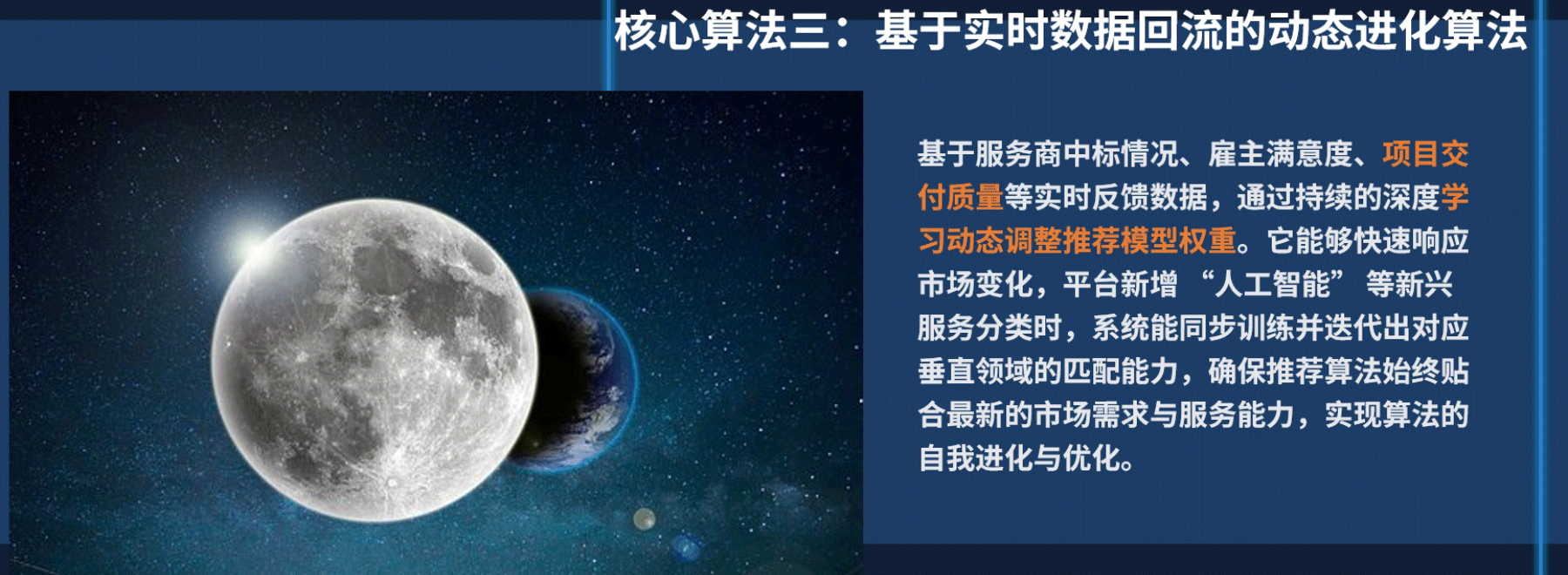 核心算法三：基于实时数据回流的动态进化算法

基于服务商中标情况、雇主满意度、项目交付质量等实时反馈数据，通过持续的深度学习动态调整推荐模型权重。它能够快速响应市场变化，平台新增 “人工智能” 等新兴服务分类时，系统能同步训练并迭代出对应垂直领域的匹配能力，确保推荐算法始终贴合最新的市场需求与服务能力，实现算法的自我进化与优化。